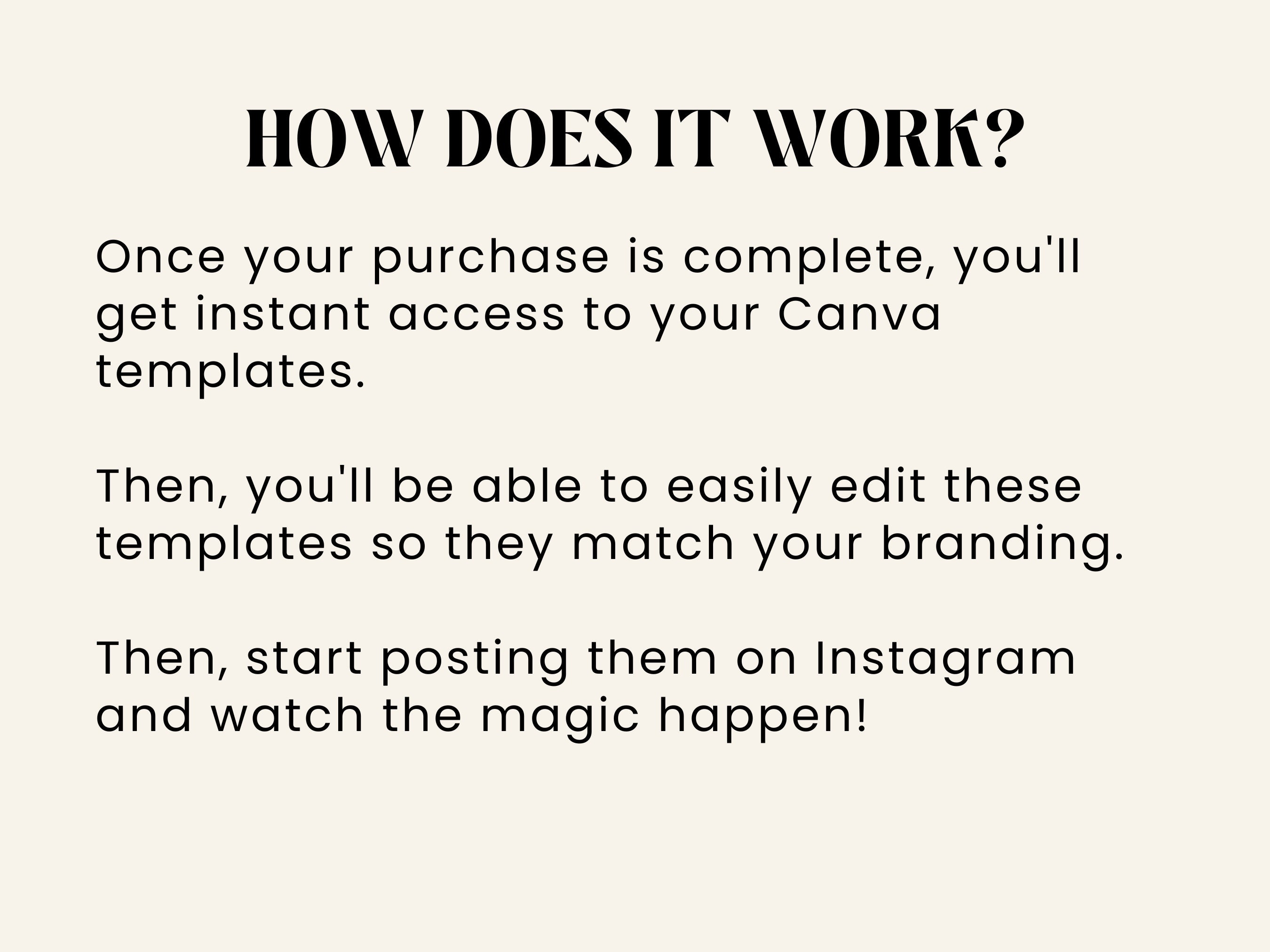 HOW DOES IT WORK?

Once your purchase is complete, you'll get instant access to your Canva templates.

Then, you'll be able to easily edit these templates so they match your branding.

Then, start posting them on Instagram and watch the magic happen!